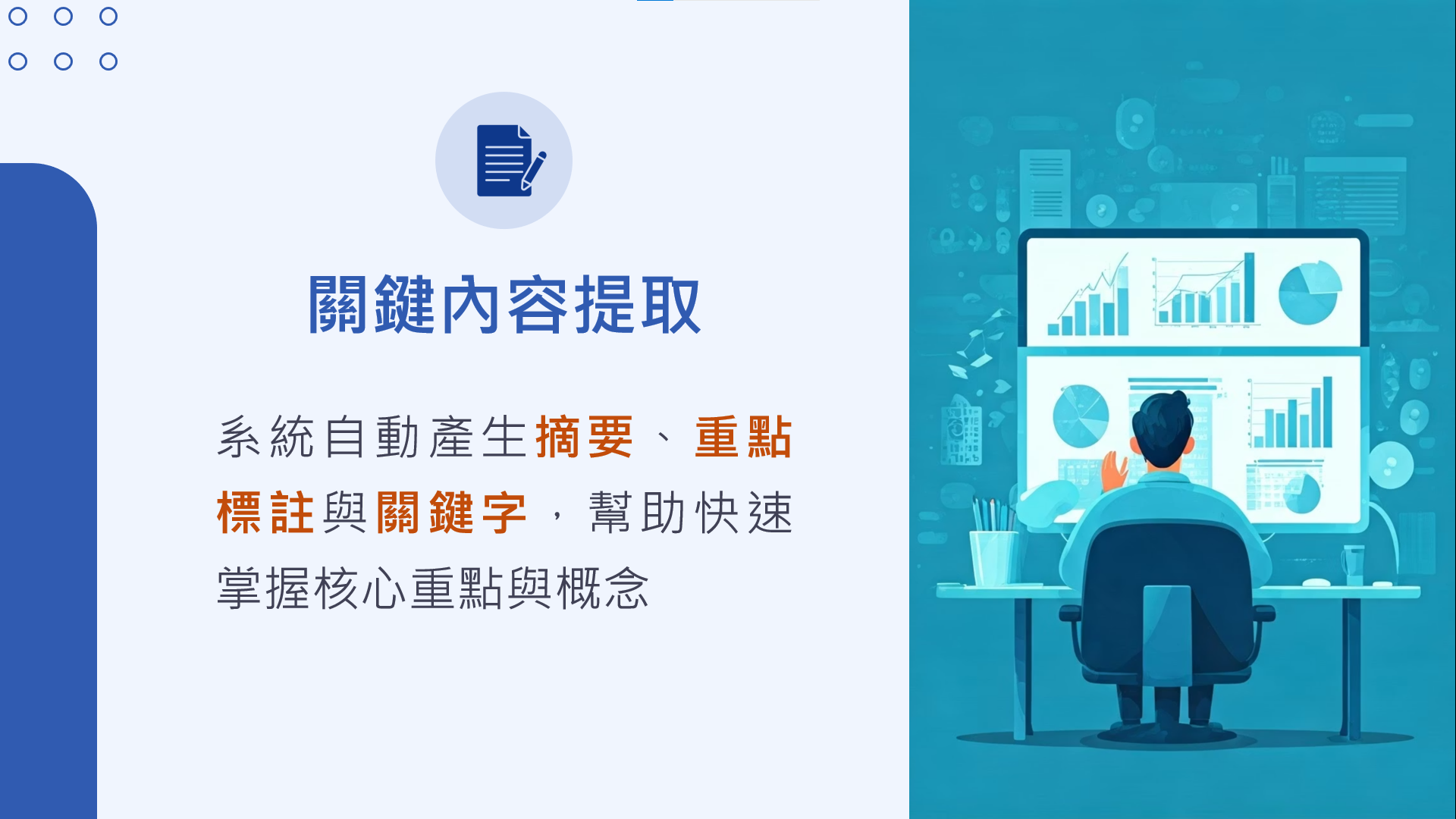 關鍵內容提取

系統自動產生摘要、重點標註與關鍵字，幫助快速掌握核心重點與概念